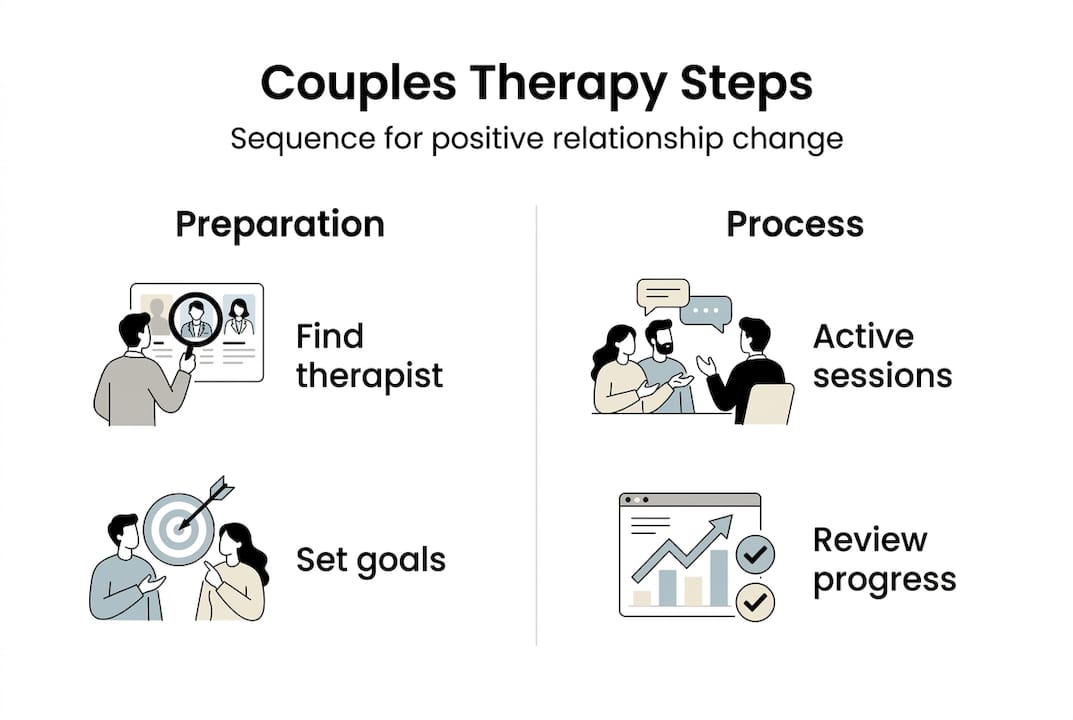 Couples Therapy Steps

Sequence for positive relationship change

Preparation

Find therapist

Set goals

Process

Active sessions

Review progress